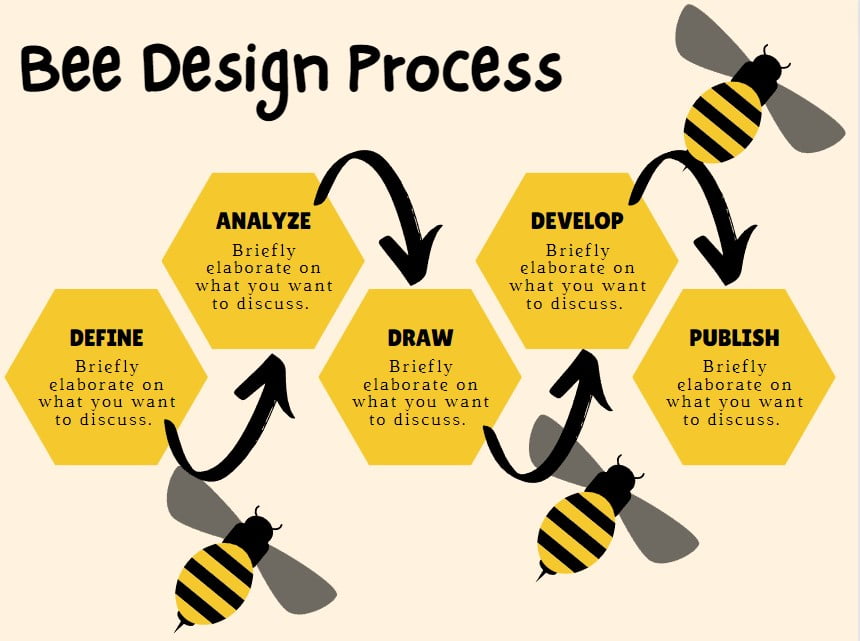 Bee Design Process

DEFINE
Briefly elaborate on what you want to discuss.

ANALYZE
Briefly elaborate on what you want to discuss.

DRAW
Briefly elaborate on what you want to discuss.

DEVELOP
Briefly elaborate on what you want to discuss.

PUBLISH
Briefly elaborate on what you want to discuss.